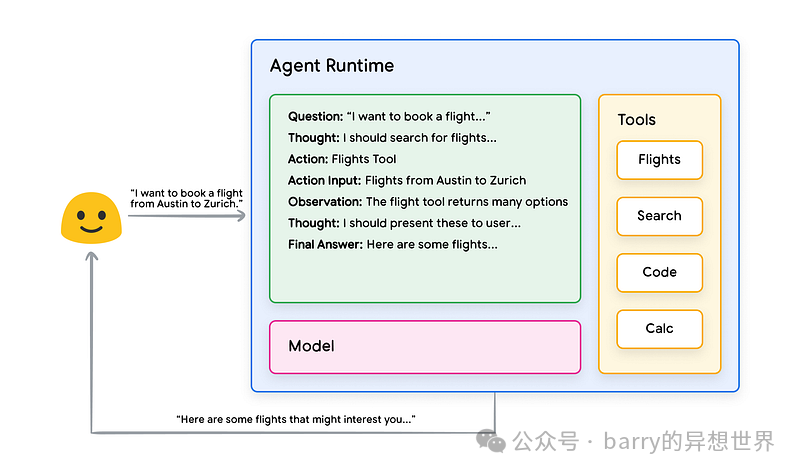 "I want to book a flight from Austin to Zurich."

Agent Runtime

Question: "I want to book a flight..."
Thought: I should search for flights...
Action: Flights Tool
Action Input: Flights from Austin to Zurich
Observation: The flight tool returns many options
Thought: I should present these to user...
Final Answer: Here are some flights...

Model

Tools

Flights

Search

Code

Calc

"Here are some flights that might interest you..."

公众号 · barry的异想世界